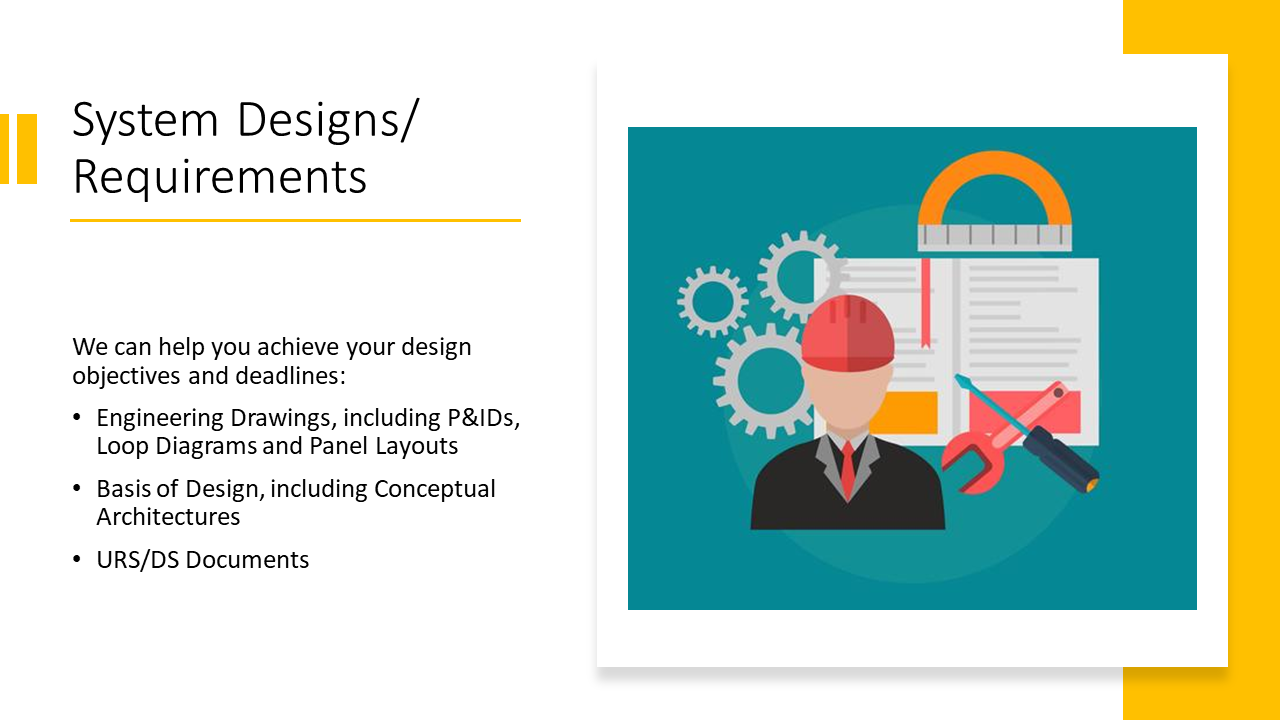 System Designs/ Requirements

We can help you achieve your design objectives and deadlines:

• Engineering Drawings, including P&IDs, Loop Diagrams and Panel Layouts

• Basis of Design, including Conceptual Architectures

• URS/DS Documents